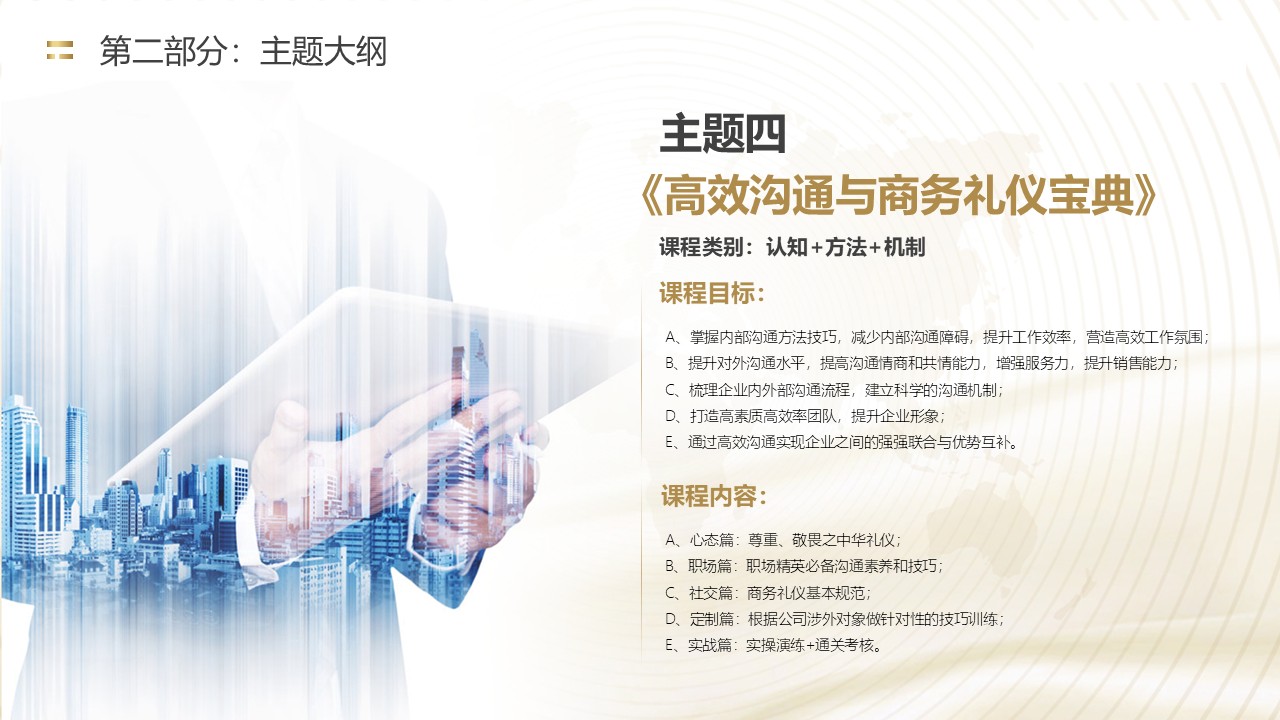 第二部分：主题大纲

主题四

《高效沟通与商务礼仪宝典》

课程类别：认知+方法+机制

课程目标：

A、掌握内部沟通方法技巧，减少内部沟通障碍，提升工作效率，营造高效工作氛围；
B、提升对外沟通水平，提高沟通情商和共情能力，增强服务力，提升销售能力；
C、梳理企业内外部沟通流程，建立科学的沟通机制；
D、打造高素质高效率团队，提升企业形象；
E、通过高效沟通实现企业之间的强强联合与优势互补。

课程内容：

A、心态篇：尊重、敬畏之中华礼仪；
B、职场篇：职场精英必备沟通素养和技巧；
C、社交篇：商务礼仪基本规范；
D、定制篇：根据公司涉外对象做针对性的技巧训练；
E、实战篇：实操演练+通关考核。